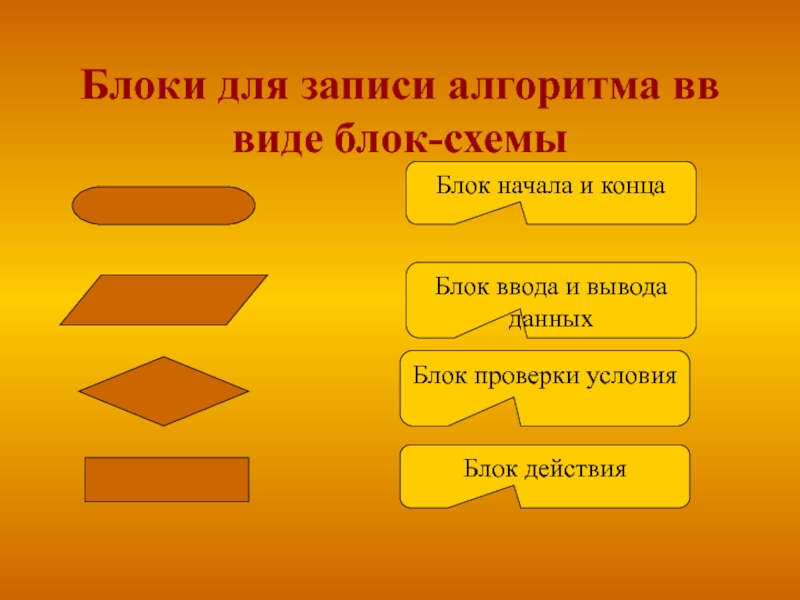 Блоки для записи алгоритма вв виде блок-схемы

Блок начала и конца

Блок ввода и вывода данных

Блок проверки условия

Блок действия